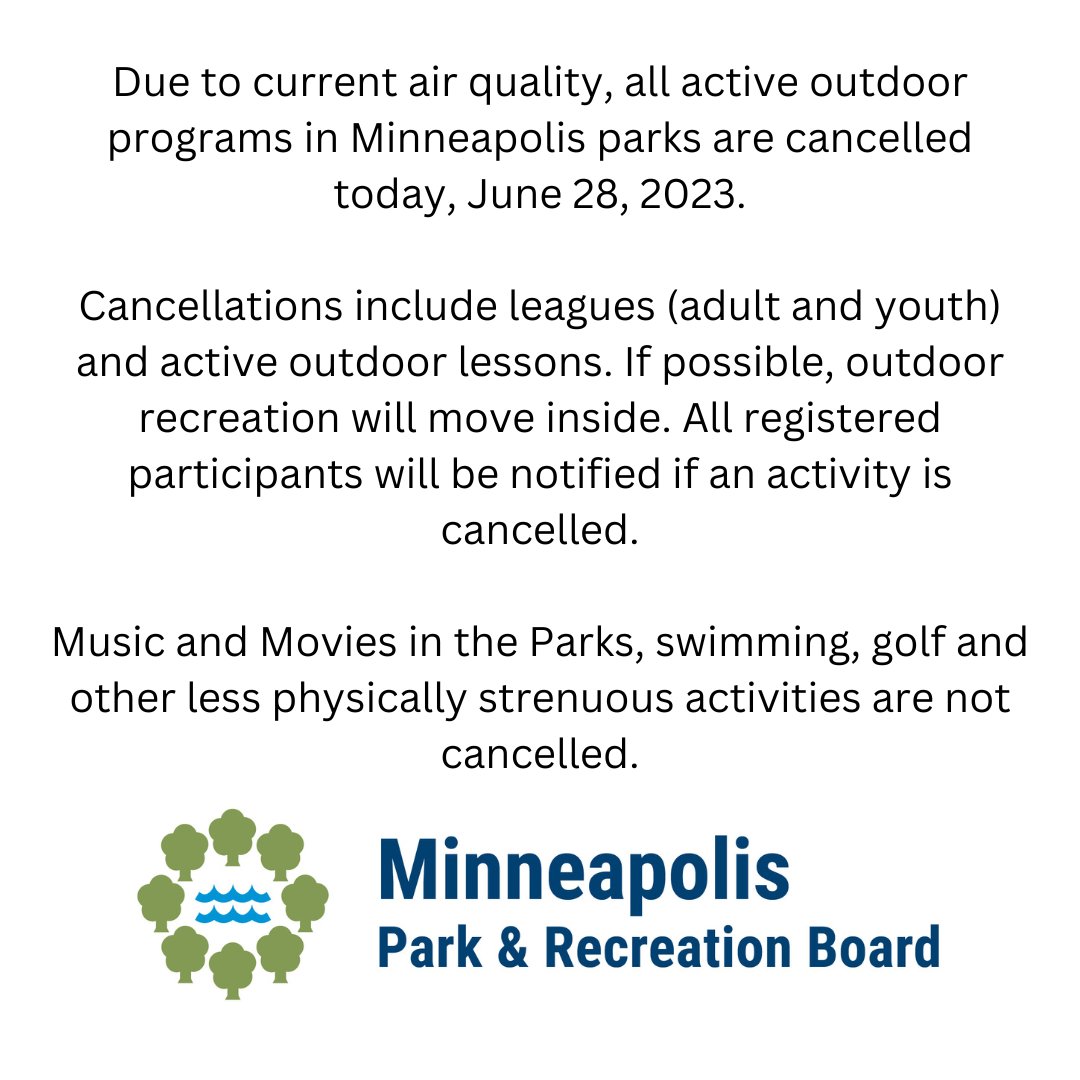 Due to current air quality, all active outdoor programs in Minneapolis parks are cancelled today, June 28, 2023.

Cancellations include leagues (adult and youth) and active outdoor lessons. If possible, outdoor recreation will move inside. All registered participants will be notified if an activity is cancelled.

Music and Movies in the Parks, swimming, golf and other less physically strenuous activities are not cancelled.

Minneapolis
Park & Recreation Board